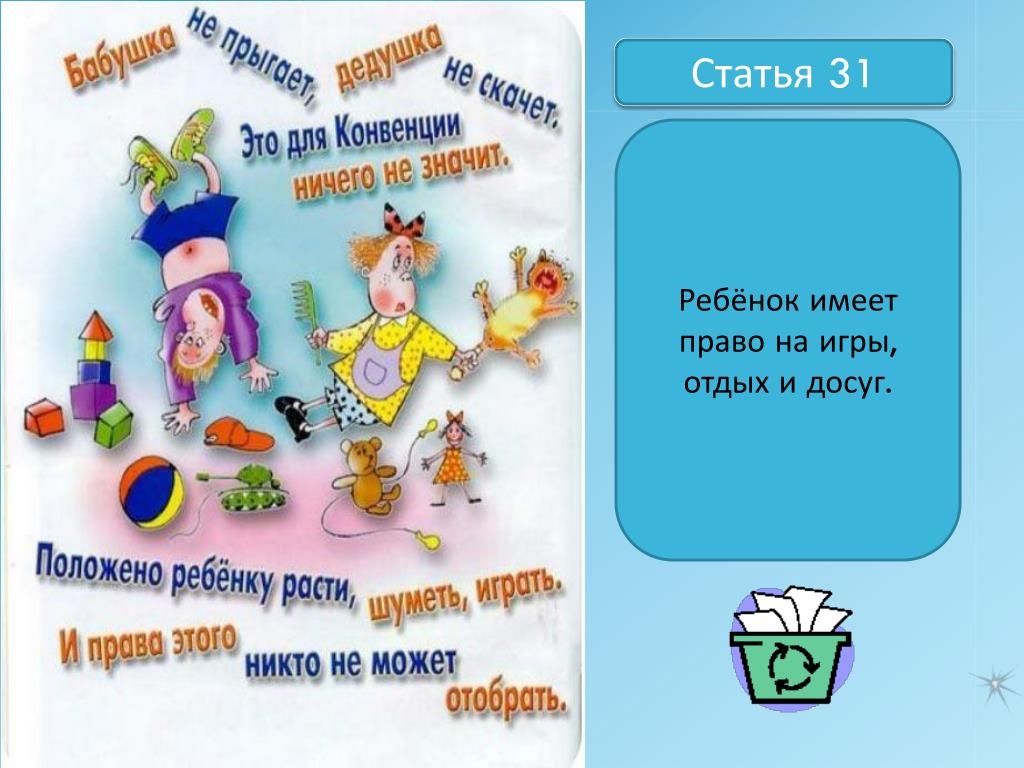 Бабушка не прыгает, дедушка не скачет.
Это для Конвенции ничего не значит.

Положено ребёнку расти, шуметь, играть.
И права этого никто не может отобрать.

Статья 31

Ребёнок имеет право на игры, отдых и досуг.